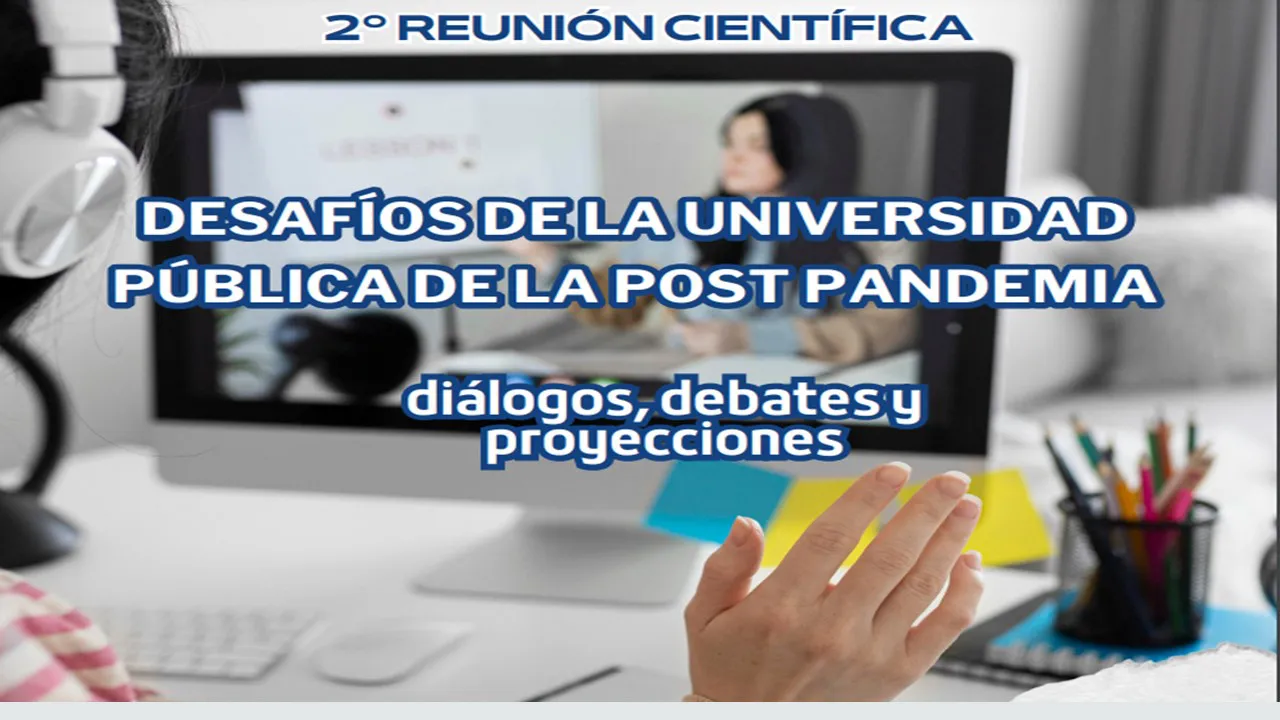 2° REUNIÓN CIENTÍFICA

LESSON 1

DESAFÍOS DE LA UNIVERSIDAD PÚBLICA DE LA POST PANDEMIA

diálogos, debates y proyecciones